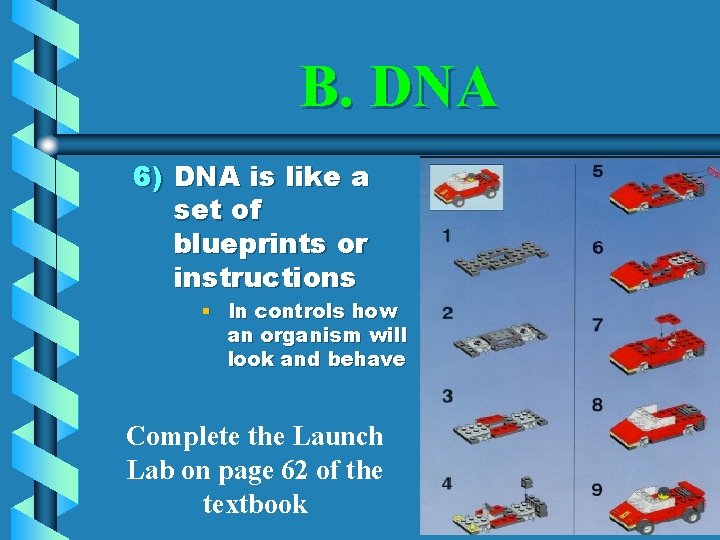 B. DNA

6) DNA is like a set of blueprints or instructions

In controls how an organism will look and behave

Complete the Launch Lab on page 62 of the textbook

1
2
3
4
5
6
7
8
9